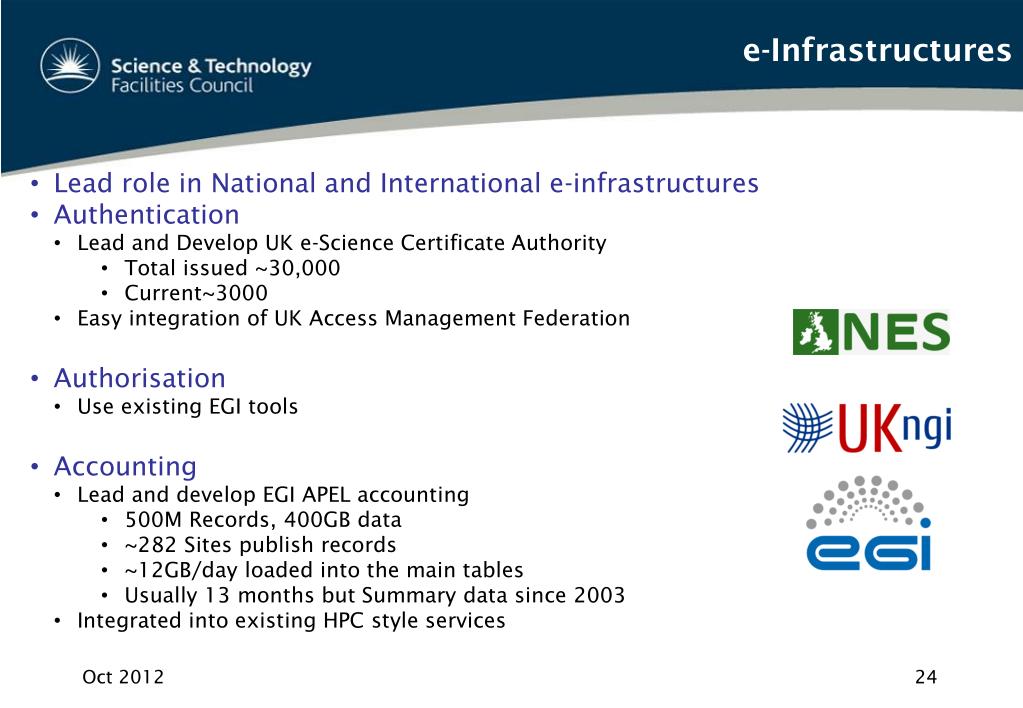 Science & Technology Facilities Council

e-Infrastructures

• Lead role in National and International e-infrastructures
• Authentication
  • Lead and Develop UK e-Science Certificate Authority
    • Total issued ~30,000
    • Current~3000
  • Easy integration of UK Access Management Federation

• Authorisation
  • Use existing EGI tools

• Accounting
  • Lead and develop EGI APEL accounting
    • 500M Records, 400GB data
    • ~282 Sites publish records
    • ~12GB/day loaded into the main tables
    • Usually 13 months but Summary data since 2003
  • Integrated into existing HPC style services

NES

UKngi

egi

Oct 2012

24